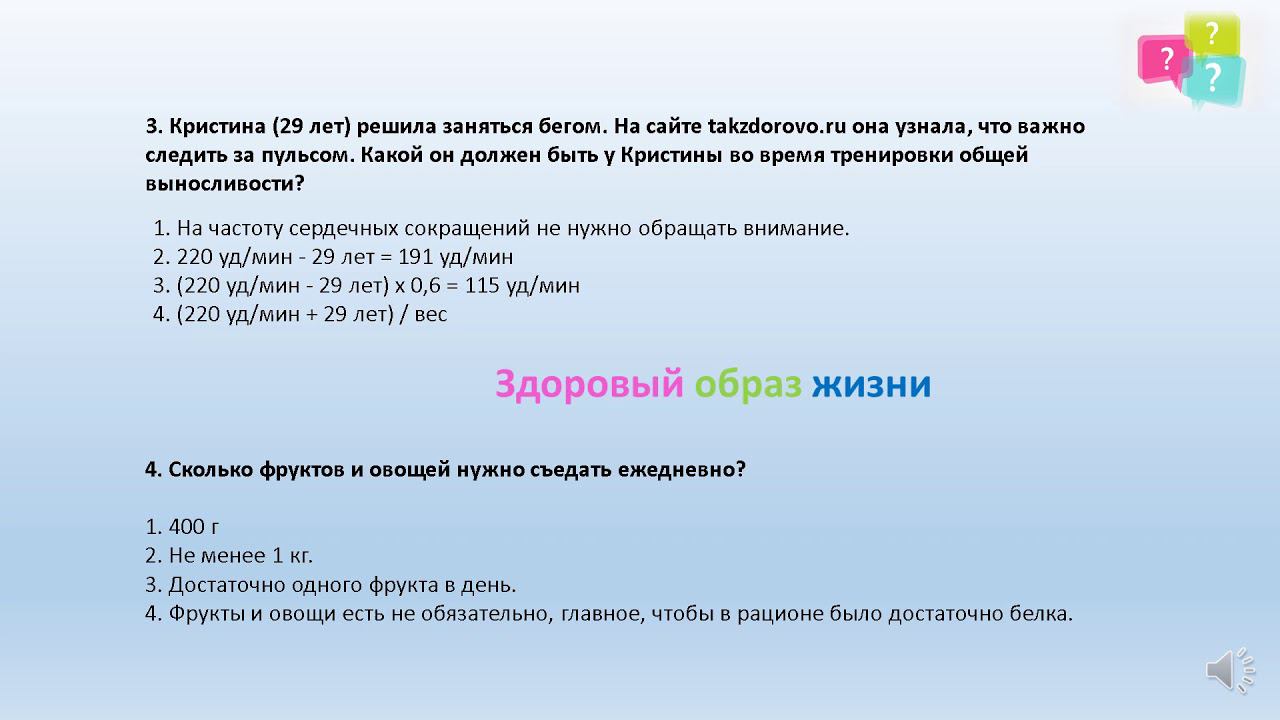 ? ? ?

3. Кристина (29 лет) решила заняться бегом. На сайте takzdorovo.ru она узнала, что важно следить за пульсом. Какой он должен быть у Кристины во время тренировки общей выносливости?

1. На частоту сердечных сокращений не нужно обращать внимание.
2. 220 уд/мин - 29 лет = 191 уд/мин
3. (220 уд/мин - 29 лет) х 0,6 = 115 уд/мин
4. (220 уд/мин + 29 лет) / вес

Здоровый образ жизни

4. Сколько фруктов и овощей нужно съедать ежедневно?

1. 400 г
2. Не менее 1 кг.
3. Достаточно одного фрукта в день.
4. Фрукты и овощи есть не обязательно, главное, чтобы в рационе было достаточно белка.